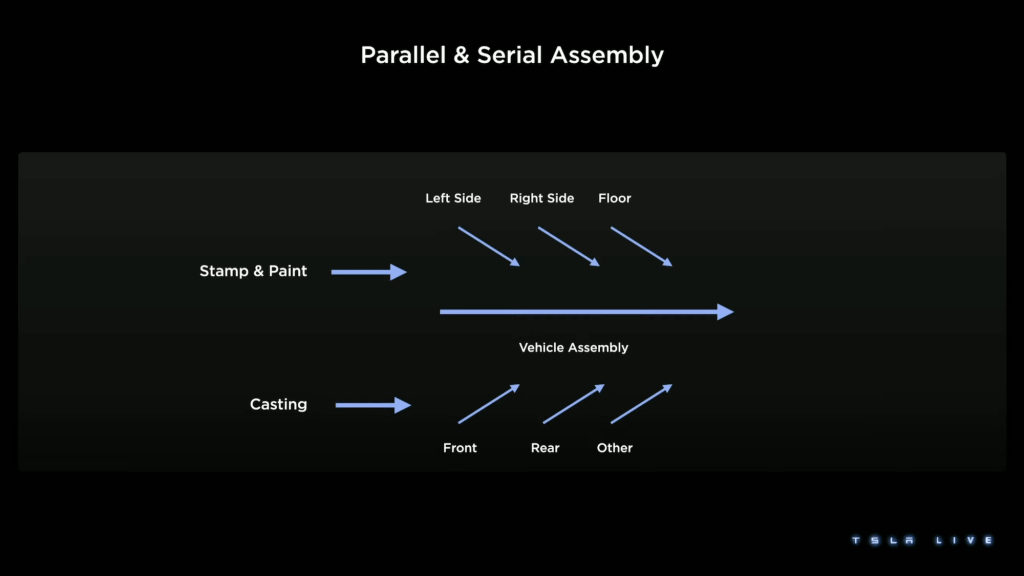 Parallel & Serial Assembly

Left Side

Right Side

Floor

Stamp & Paint

Vehicle Assembly

Casting

Front

Rear

Other

TSLA LIVE